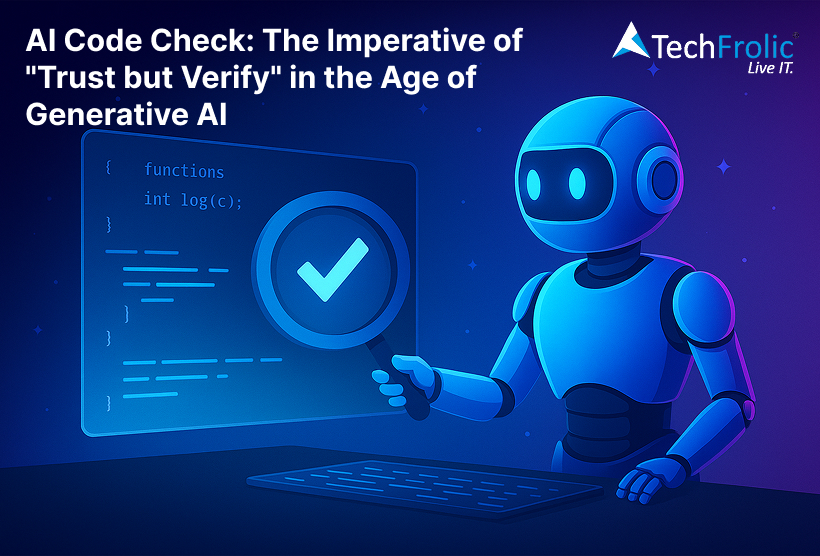 AI Code Check: The Imperative of "Trust but Verify" in the Age of Generative AI

TechFrolic
Live IT.

{ functions
int log(c);
}
}
}
}